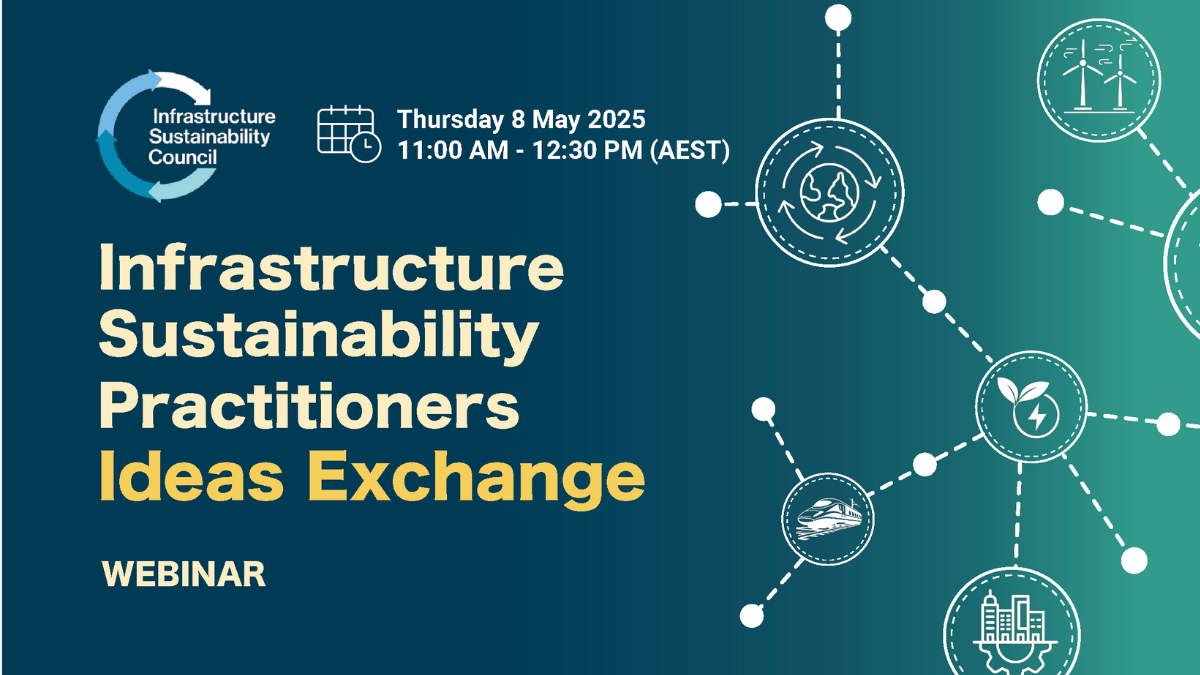 Infrastructure Sustainability Council

Thursday 8 May 2025
11:00 AM - 12:30 PM (AEST)

Infrastructure Sustainability Practitioners Ideas Exchange

WEBINAR